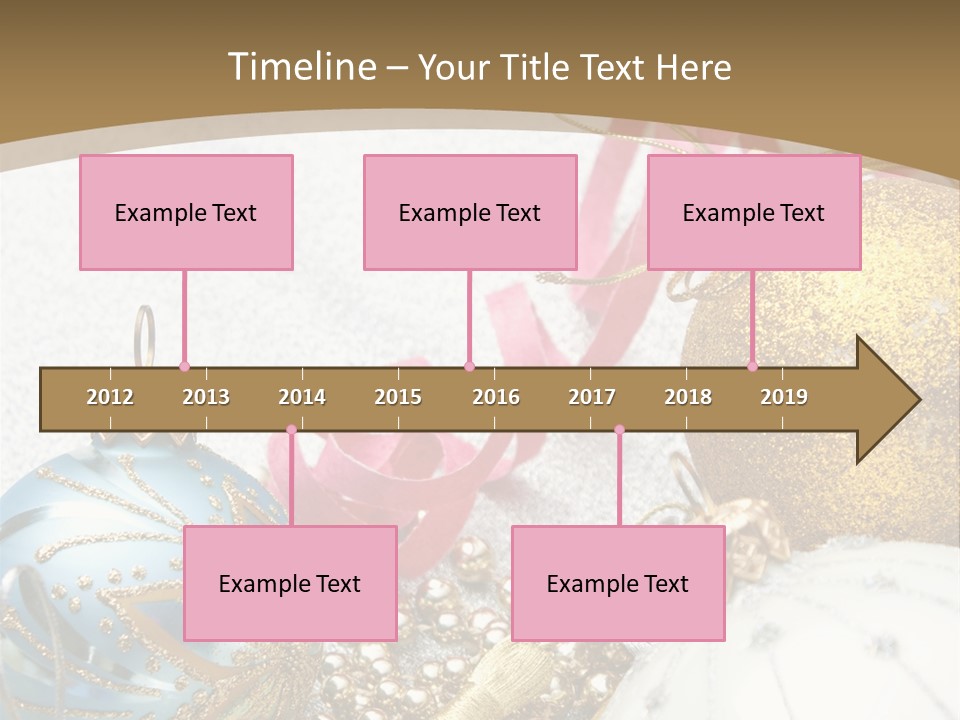 Timeline – Your Title Text Here

Example Text

Example Text

Example Text

2012 2013 2014 2015 2016 2017 2018 2019

Example Text

Example Text